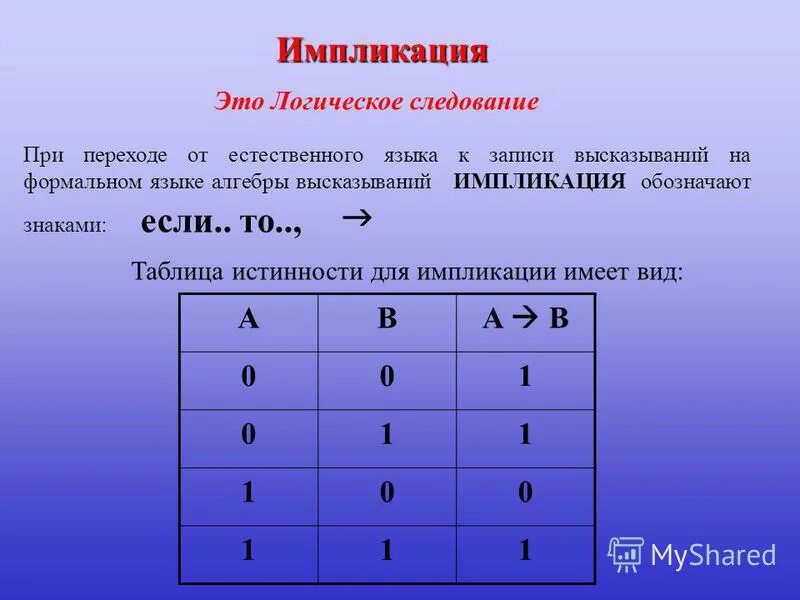 Импликация

Это Логическое следование

При переходе от естественного языка к записи высказываний на формальном языке алгебры высказываний ИМПЛИКАЦИЯ обозначают знаками: если.. то.., $\rightarrow$

Таблица истинности для импликации имеет вид:

| A | B | A $\rightarrow$ B |
|---|---|---|
| 0 | 0 | 1 |
| 0 | 1 | 1 |
| 1 | 0 | 0 |
| 1 | 1 | 1 |

MyShared